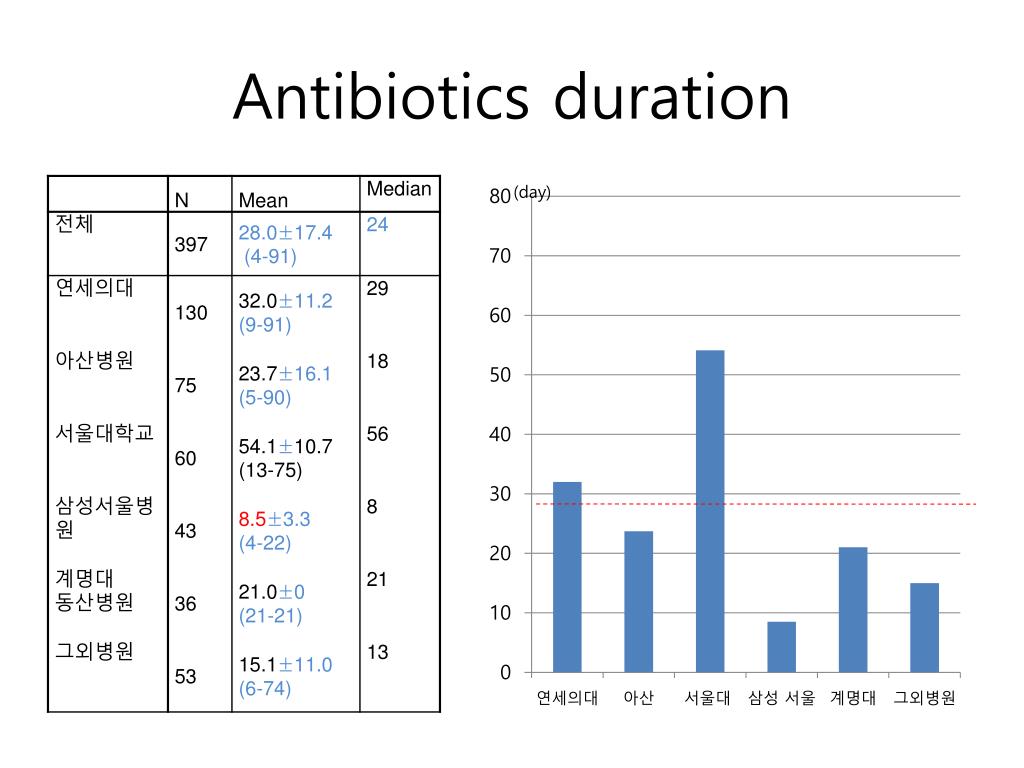 Antibiotics duration

| | N | Mean | Median |
|---|---|---|---|
| 전체 | 397 | 28.0±17.4 (4-91) | 24 |
| 연세의대 | 130 | 32.0±11.2 (9-91) | 29 |
| 아산병원 | 75 | 23.7±16.1 (5-90) | 18 |
| 서울대학교 | 60 | 54.1±10.7 (13-75) | 56 |
| 삼성서울병원 | 43 | 8.5±3.3 (4-22) | 8 |
| 계명대 동산병원 | 36 | 21.0±0 (21-21) | 21 |
| 그외병원 | 53 | 15.1±11.0 (6-74) | 13 |

(day)
80
70
60
50
40
30
20
10
0
연세의대 아산 서울대 삼성 서울 계명대 그외병원